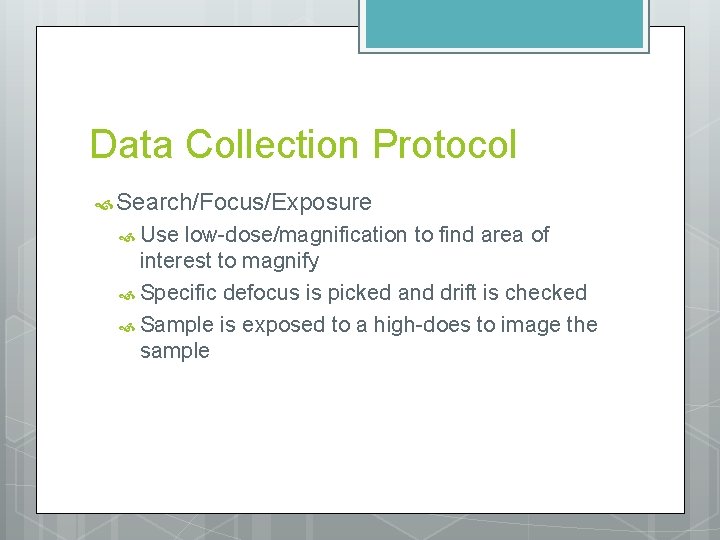 Data Collection Protocol

Search/Focus/Exposure

Use low-dose/magnification to find area of interest to magnify

Specific defocus is picked and drift is checked

Sample is exposed to a high-does to image the sample